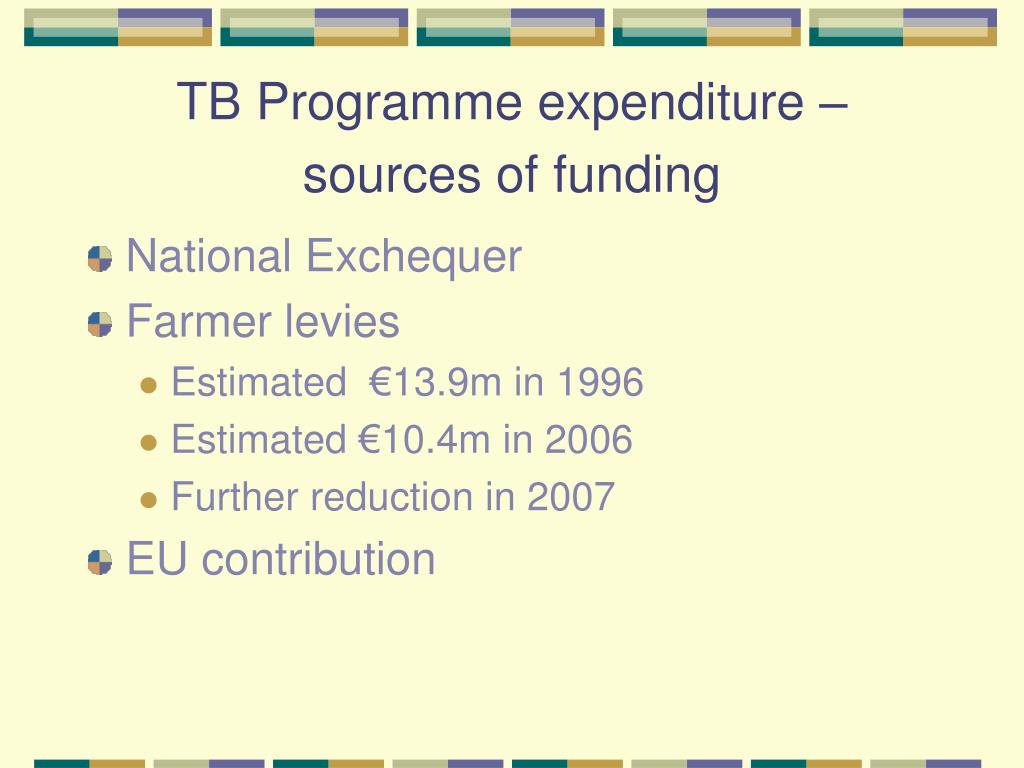 TB Programme expenditure – sources of funding

National Exchequer

Farmer levies

Estimated €13.9m in 1996

Estimated €10.4m in 2006

Further reduction in 2007

EU contribution